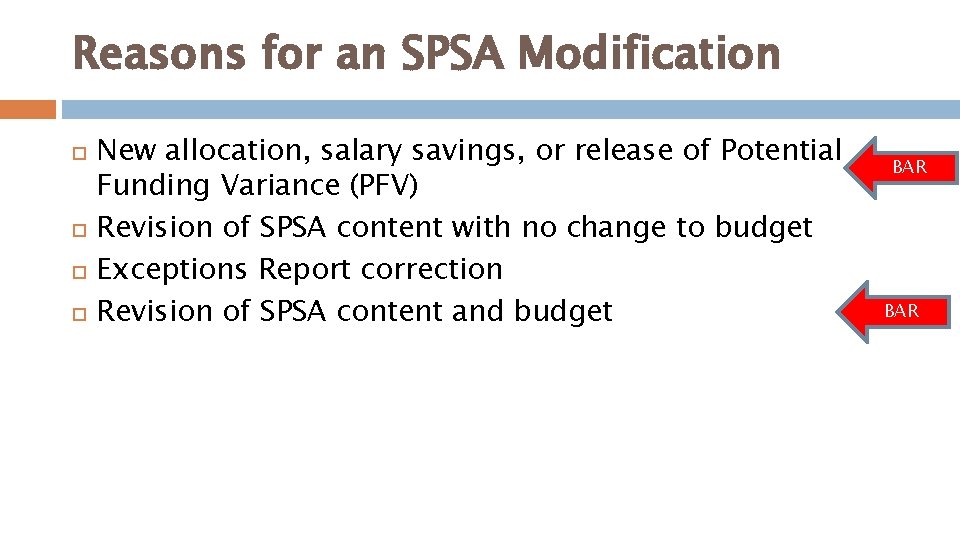 Reasons for an SPSA Modification

New allocation, salary savings, or release of Potential Funding Variance (PFV)

BAR

Revision of SPSA content with no change to budget

Exceptions Report correction

Revision of SPSA content and budget

BAR